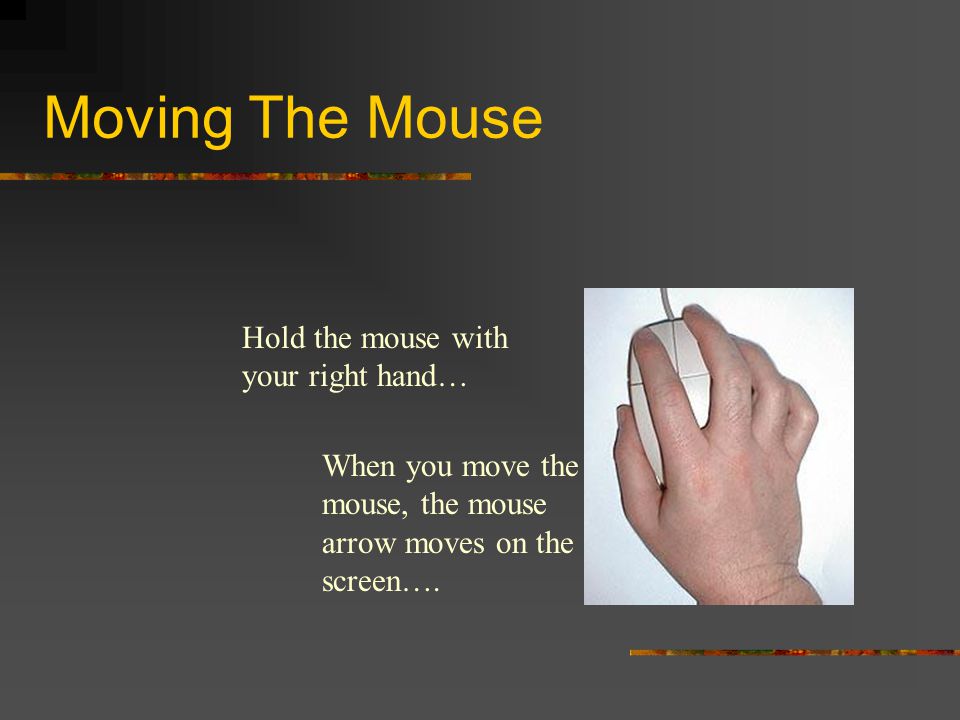 Moving The Mouse

Hold the mouse with your right hand…

When you move the mouse, the mouse arrow moves on the screen….